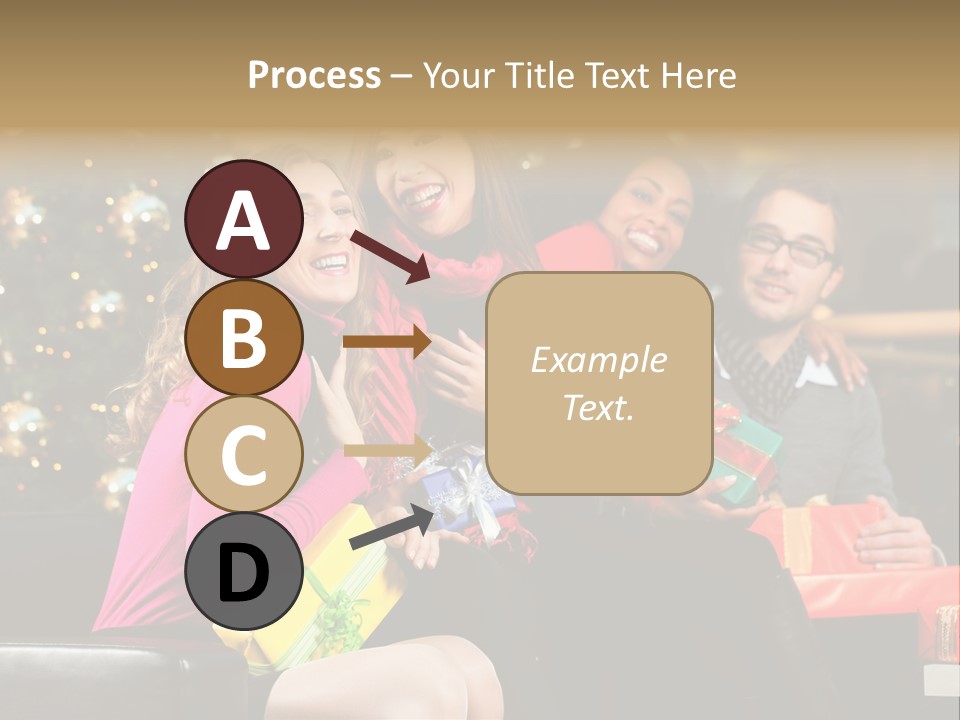 Process – Your Title Text Here

A

B

C

D

Example Text.